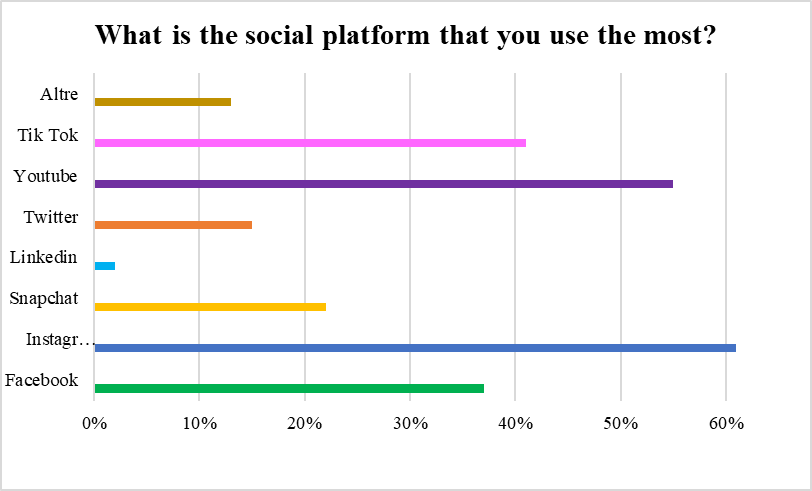 What is the social platform that you use the most?

Altre
Tik Tok
Youtube
Twitter
Linkedin
Snapchat
Instagr…
Facebook

0%
10%
20%
30%
40%
50%
60%